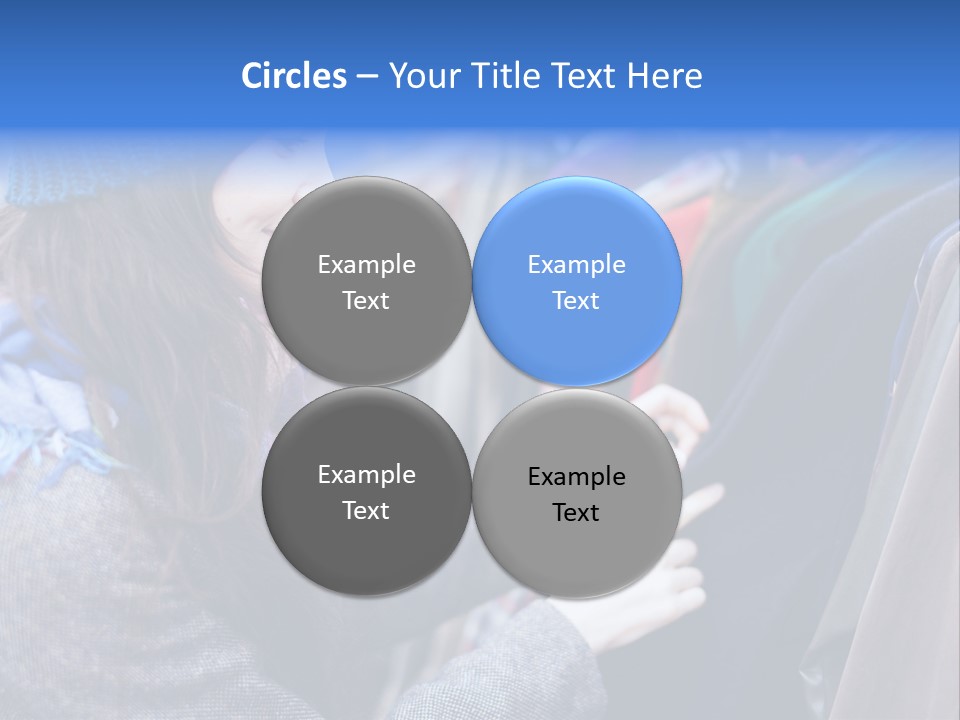 Circles – Your Title Text Here

Example Text

Example Text

Example Text

Example Text